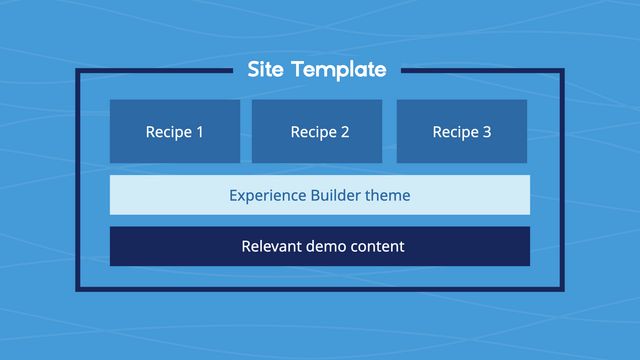 Site Template

Recipe 1

Recipe 2

Recipe 3

Experience Builder theme

Relevant demo content